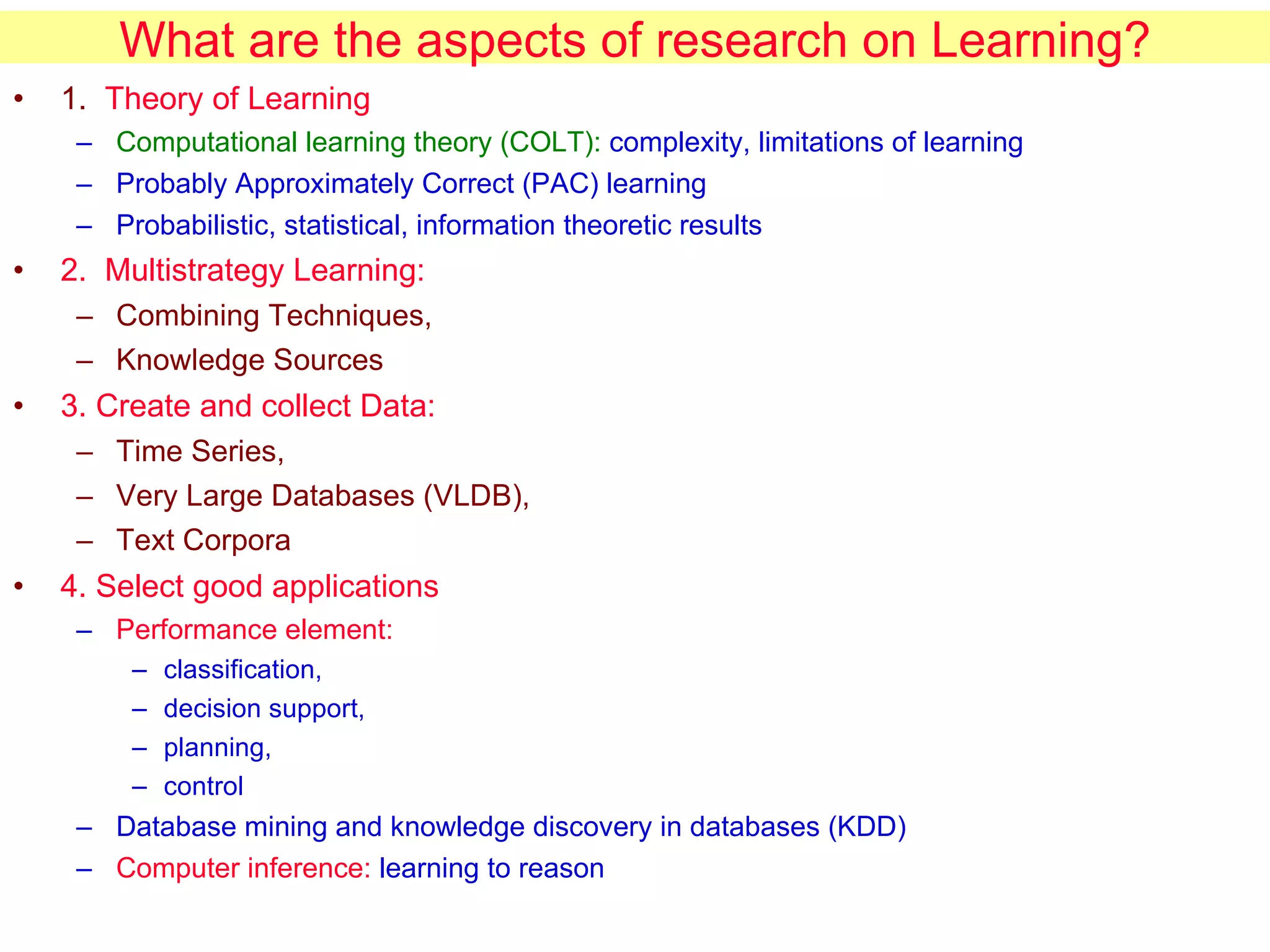 What are the aspects of research on Learning?

• 1. Theory of Learning
– Computational learning theory (COLT): complexity, limitations of learning
– Probably Approximately Correct (PAC) learning
– Probabilistic, statistical, information theoretic results

• 2. Multistrategy Learning:
– Combining Techniques,
– Knowledge Sources

• 3. Create and collect Data:
– Time Series,
– Very Large Databases (VLDB),
– Text Corpora

• 4. Select good applications
– Performance element:
– classification,
– decision support,
– planning,
– control
– Database mining and knowledge discovery in databases (KDD)
– Computer inference: learning to reason